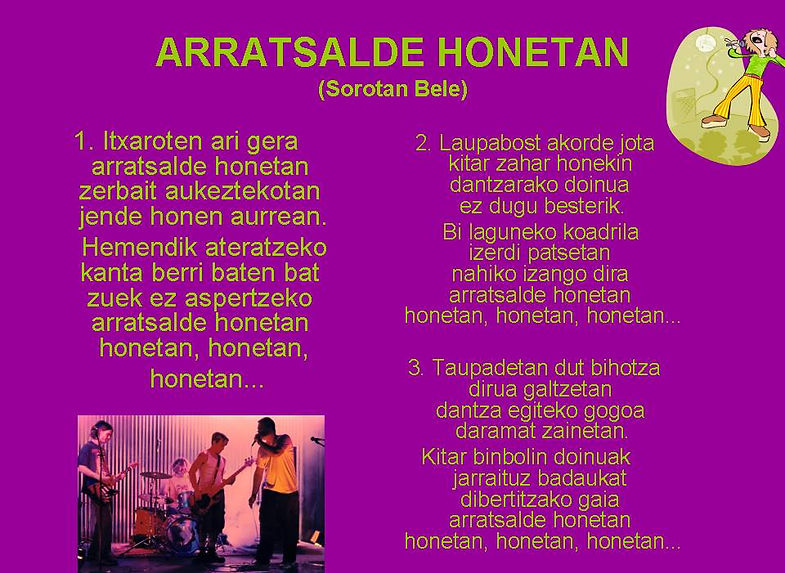 ARRATSALDE HONETAN
(Sorotan Bele)

1. Itxaroten ari gera
arratsalde honetan
zerbait aukeztekotan
jende honen aurrean.

Hemendik ateratzeko
kanta berri baten bat
zuek ez aspertzeko
arratsalde honetan
honetan, honetan,
honetan...

2. Laupabost akorde jota
kitar zahar honekin
dantzarako doinua
ez dugu besterik.

Bi laguneko koadrila
izerdi patsetan
nahiko izango dira
arratsalde honetan
honetan, honetan, honetan...

3. Taupadetan dut bihotza
dirua galtzetan
dantza egiteko gogoa
daramat zainetan.

Kitar binbolin doinuak
jarraituz badaukat
dibertitzako gaia
arratsalde honetan
honetan, honetan, honetan...